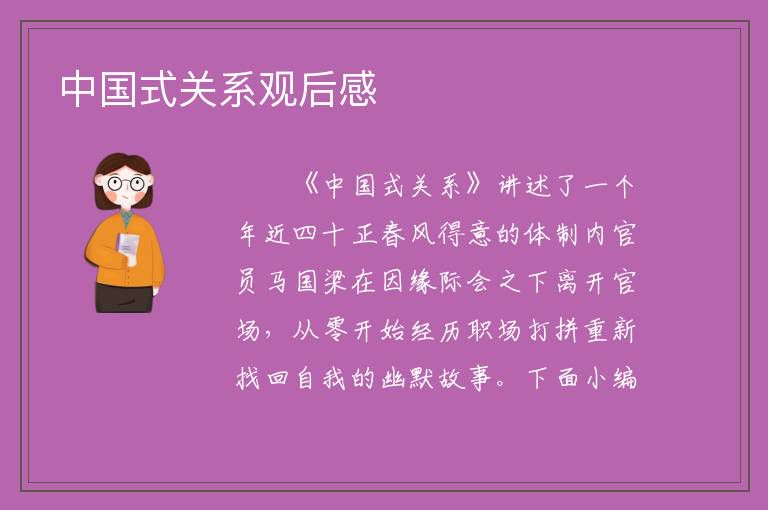 中国式关系观后感

《中国式关系》讲述了一个年近四十正春风得意的体制内官员马国梁在因缘际会之下离开官场，从零开始经历职场打拼重新找回自我的幽默故事。下面小编